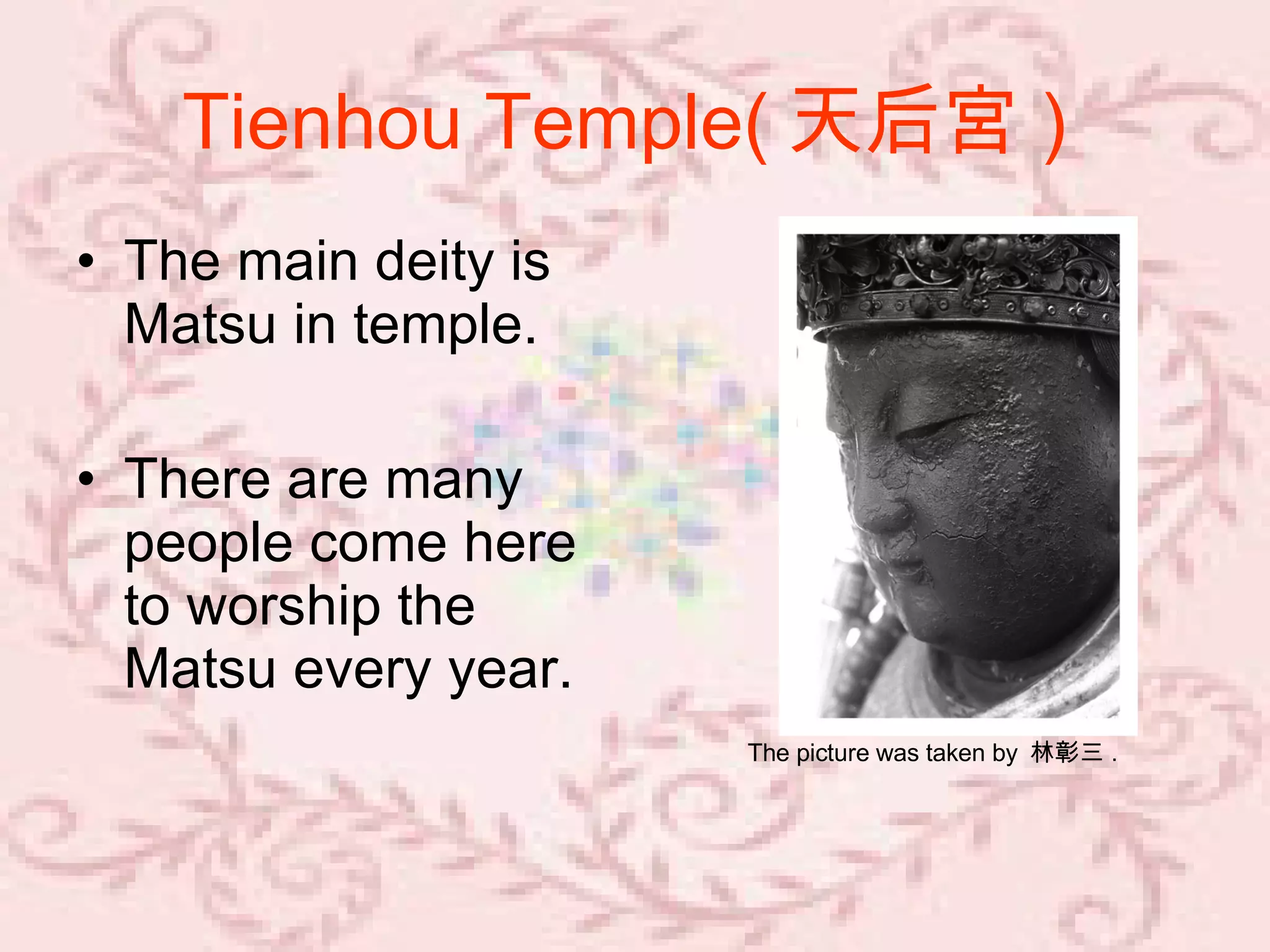 Tienhou Temple( 天后宮 )

• The main deity is Matsu in temple.

• There are many people come here to worship the Matsu every year.

The picture was taken by 林彰三 .